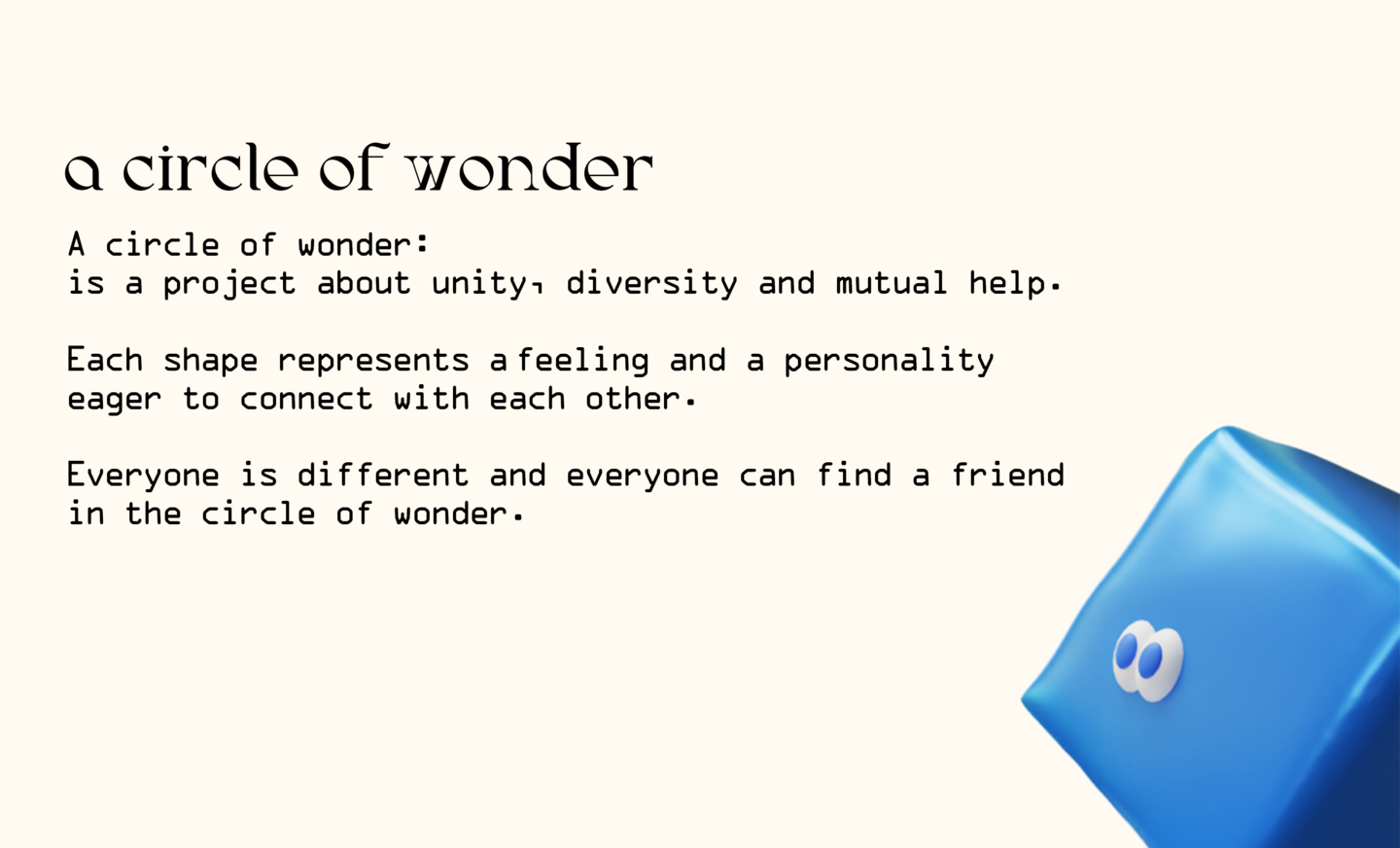 a circle of wonder

A circle of wonder:
is a project about unity, diversity and mutual help.

Each shape represents a feeling and a personality eager to connect with each other.

Everyone is different and everyone can find a friend in the circle of wonder.